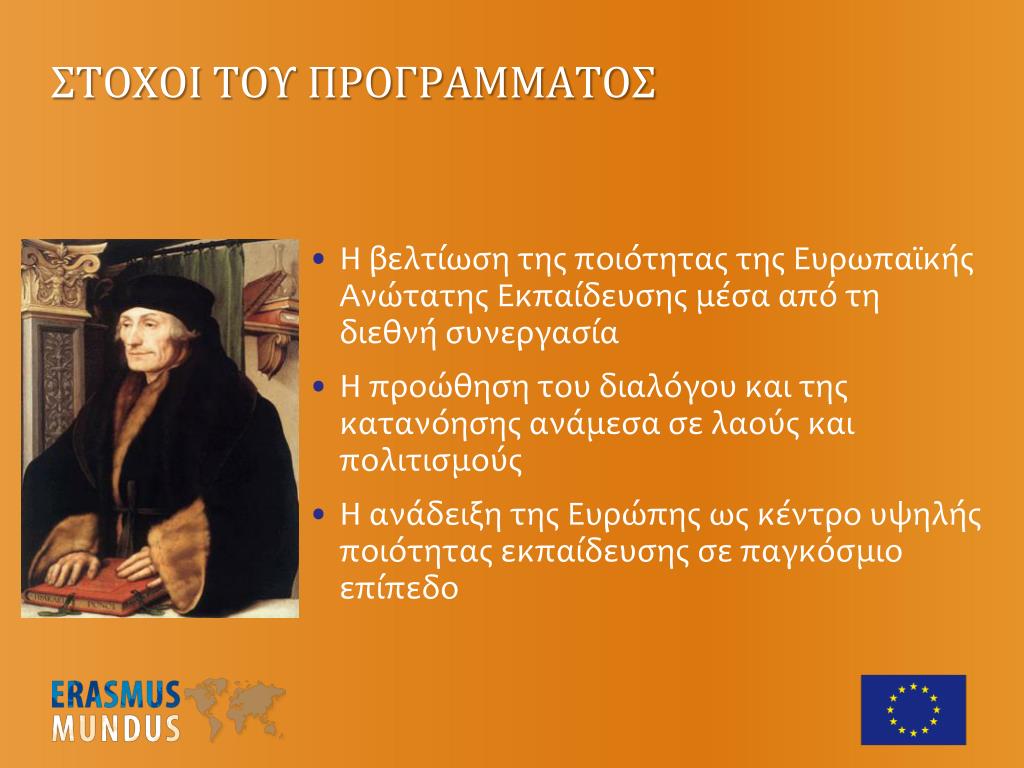 ΣΤΟΧΟΙ ΤΟΥ ΠΡΟΓΡΑΜΜΑΤΟΣ

• Η βελτίωση της ποιότητας της Ευρωπαϊκής Ανώτατης Εκπαίδευσης μέσα από τη διεθνή συνεργασία

• Η προώθηση του διαλόγου και της κατανόησης ανάμεσα σε λαούς και πολιτισμούς

• Η ανάδειξη της Ευρώπης ως κέντρο υψηλής ποιότητας εκπαίδευσης σε παγκόσμιο επίπεδο

ERASMUS MUNDUS